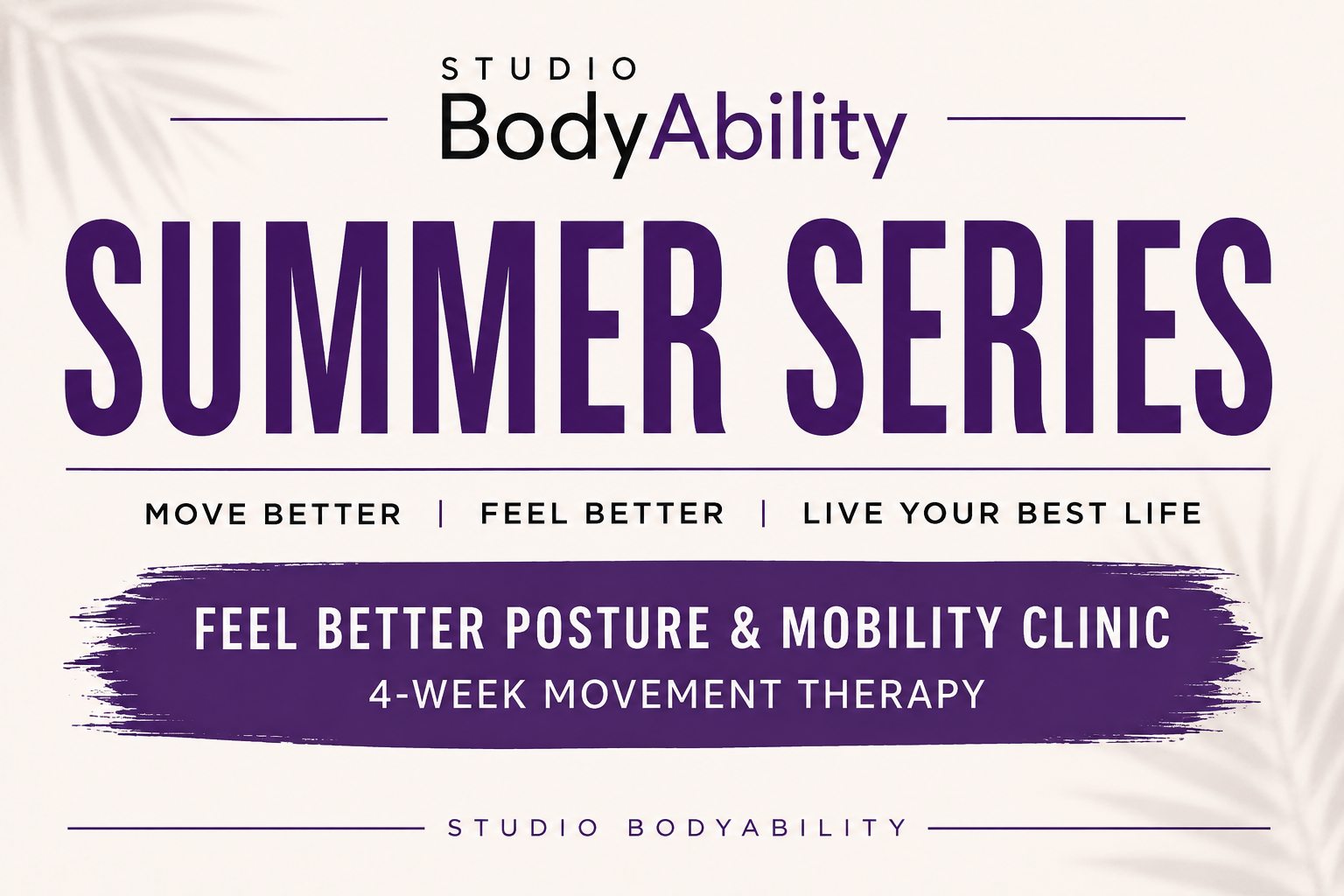 STUDIO
BodyAbility

SUMMER SERIES

MOVE BETTER | FEEL BETTER | LIVE YOUR BEST LIFE

FEEL BETTER POSTURE & MOBILITY CLINIC
4-WEEK MOVEMENT THERAPY

STUDIO BODYABILITY